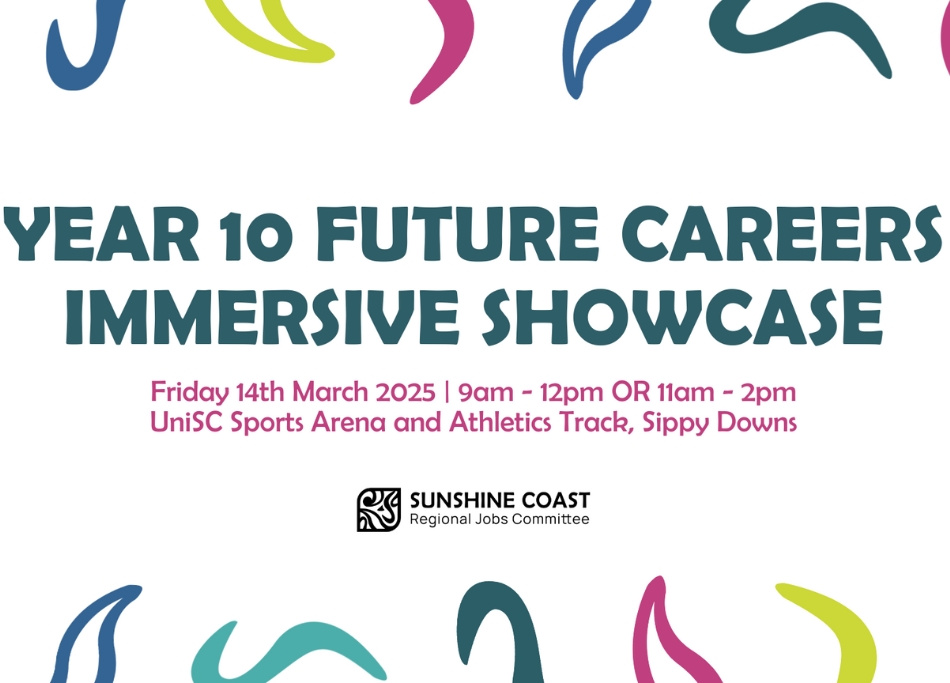 YEAR 10 FUTURE CAREERS IMMERSIVE SHOWCASE

Friday 14th March 2025 | 9am - 12pm OR 11am - 2pm
UniSC Sports Arena and Athletics Track, Sippy Downs

SUNSHINE COAST
Regional Jobs Committee